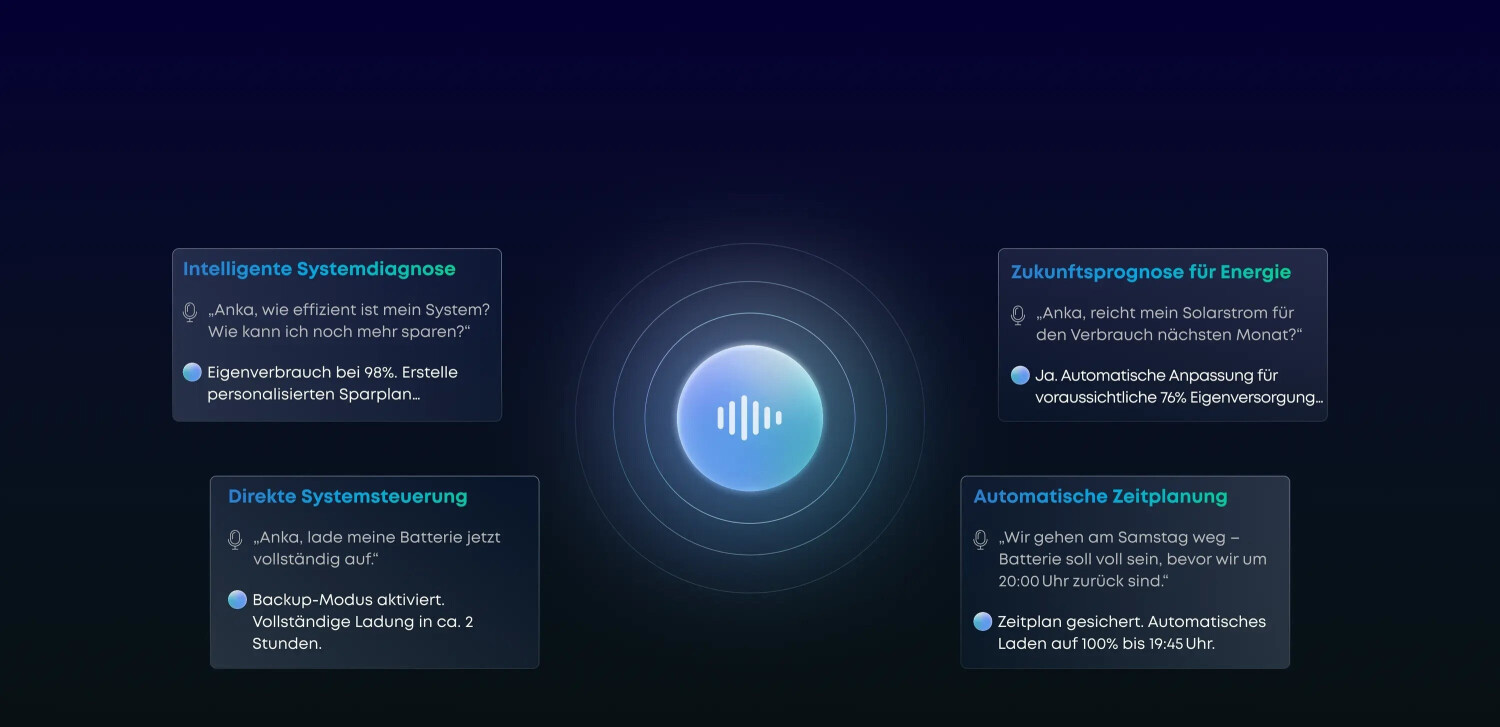 Intelligente Systemdiagnose

„Anka, wie effizient ist mein System? Wie kann ich noch mehr sparen?“

Eigenverbrauch bei 98%. Erstelle personalisierten Sparplan…

Direkte Systemsteuerung

„Anka, lade meine Batterie jetzt vollständig auf.“

Backup-Modus aktiviert. Vollständige Ladung in ca. 2 Stunden.

Zukunftsprognose für Energie

„Anka, reicht mein Solarstrom für den Verbrauch nächsten Monat?“

Ja. Automatische Anpassung für voraussichtliche 76% Eigenversorgung…

Automatische Zeitplanung

„Wir gehen am Samstag weg – Batterie soll voll sein, bevor wir um 20:00 Uhr zurück sind.“

Zeitplan gesichert. Automatisches Laden auf 100% bis 19:45 Uhr.